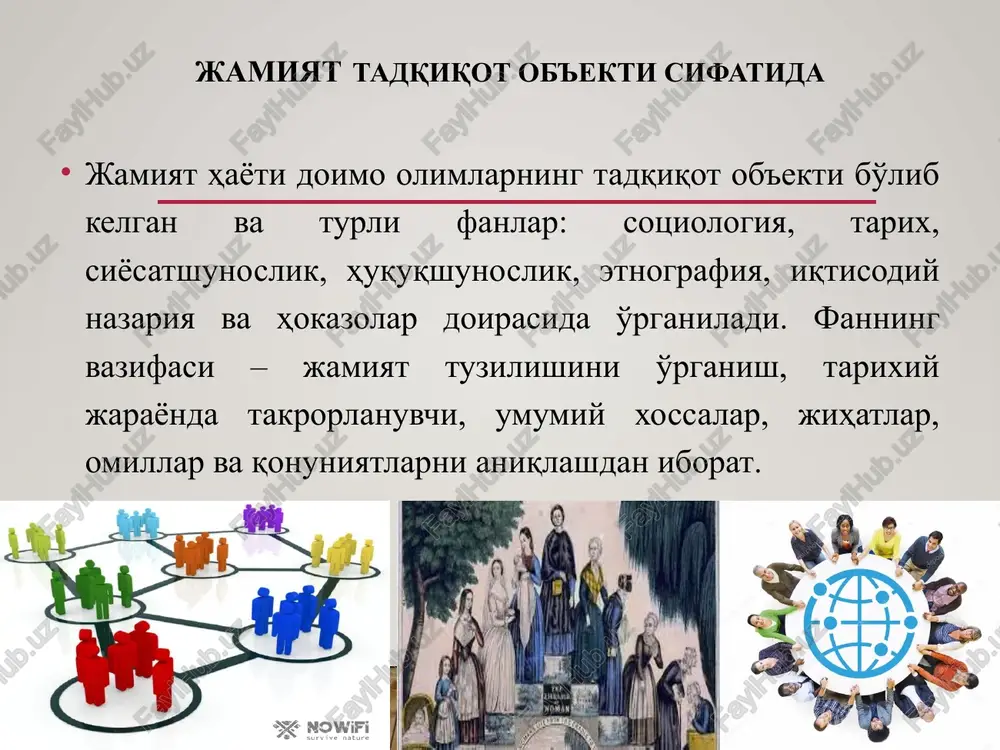 ЖАМИЯТ ТАДҚИҚОТ ОБЪЕКТИ СИФАТИДА

• Жамият ҳаёти доимо олимларнинг тадқиқот объекти бўлиб келган ва турли фанлар: социология, тарих, сиёсатшунослик, ҳуқуқшунослик, этнография, иқтисодий назария ва ҳоказолар доирасида ўрганилади. Фаннинг вазифаси – жамият тузилишини ўрганиш, тарихий жараёнда такрорланувчи, умумий хоссалар, жиҳатлар, омиллар ва қонуниятларни аниқлашдан иборат.

FaylHub.uz

NOWiFi
survive nature